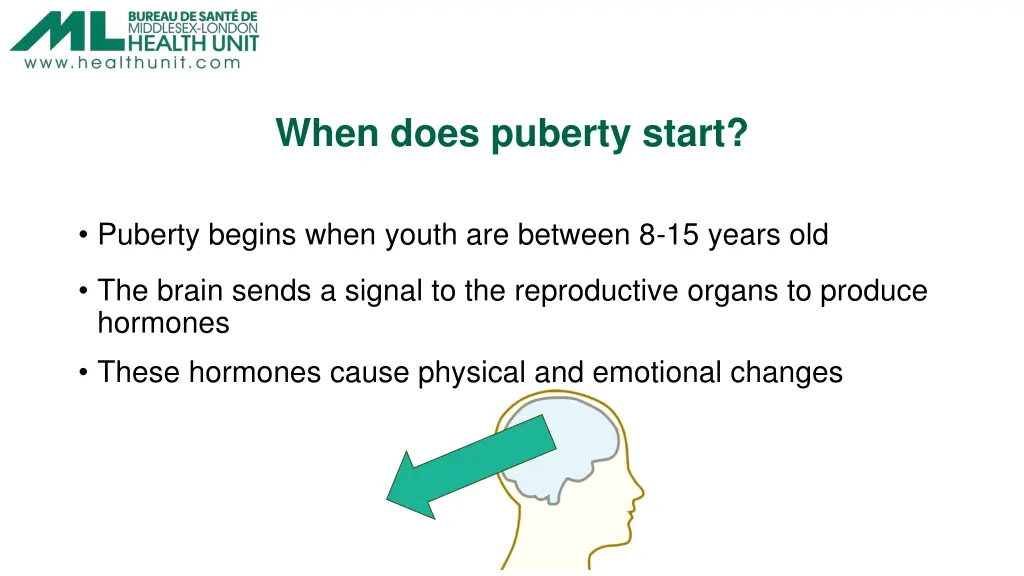 ML BUREAU DE SANTÉ DE MIDDLESEX-LONDON HEALTH UNIT
www.healthunit.com

When does puberty start?

• Puberty begins when youth are between 8-15 years old

• The brain sends a signal to the reproductive organs to produce hormones

• These hormones cause physical and emotional changes